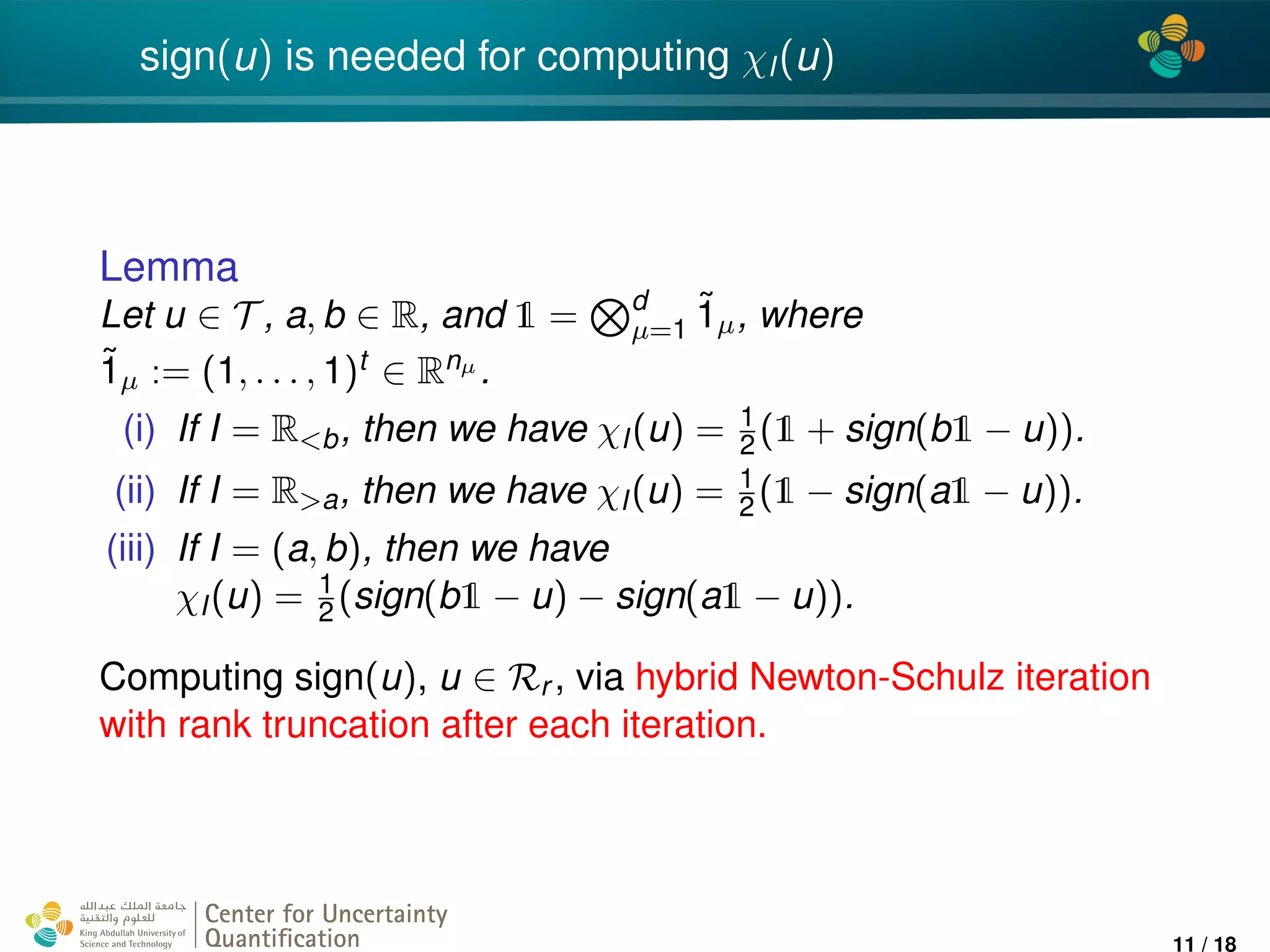 sign($u$) is needed for computing $\chi_I(u)$

Lemma

Let $u \in \mathcal{T}$, $a, b \in \mathbb{R}$, and $\mathbb{1} = \bigotimes_{\mu=1}^{d} \tilde{1}_\mu$, where $\tilde{1}_\mu := (1, \ldots, 1)^t \in \mathbb{R}^{n_\mu}$.

(i) If $I = \mathbb{R}_{<b}$, then we have $\chi_I(u) = \frac{1}{2}(\mathbb{1} + sign(b\mathbb{1} - u))$.

(ii) If $I = \mathbb{R}_{>a}$, then we have $\chi_I(u) = \frac{1}{2}(\mathbb{1} - sign(a\mathbb{1} - u))$.

(iii) If $I = (a, b)$, then we have $\chi_I(u) = \frac{1}{2}(sign(b\mathbb{1} - u) - sign(a\mathbb{1} - u))$.

Computing sign($u$), $u \in \mathcal{R}_r$, via hybrid Newton-Schulz iteration with rank truncation after each iteration.

جامعة الملك عبدالله للعلوم والتقنية
King Abdullah University of Science and Technology
Center for Uncertainty Quantification

11 / 18